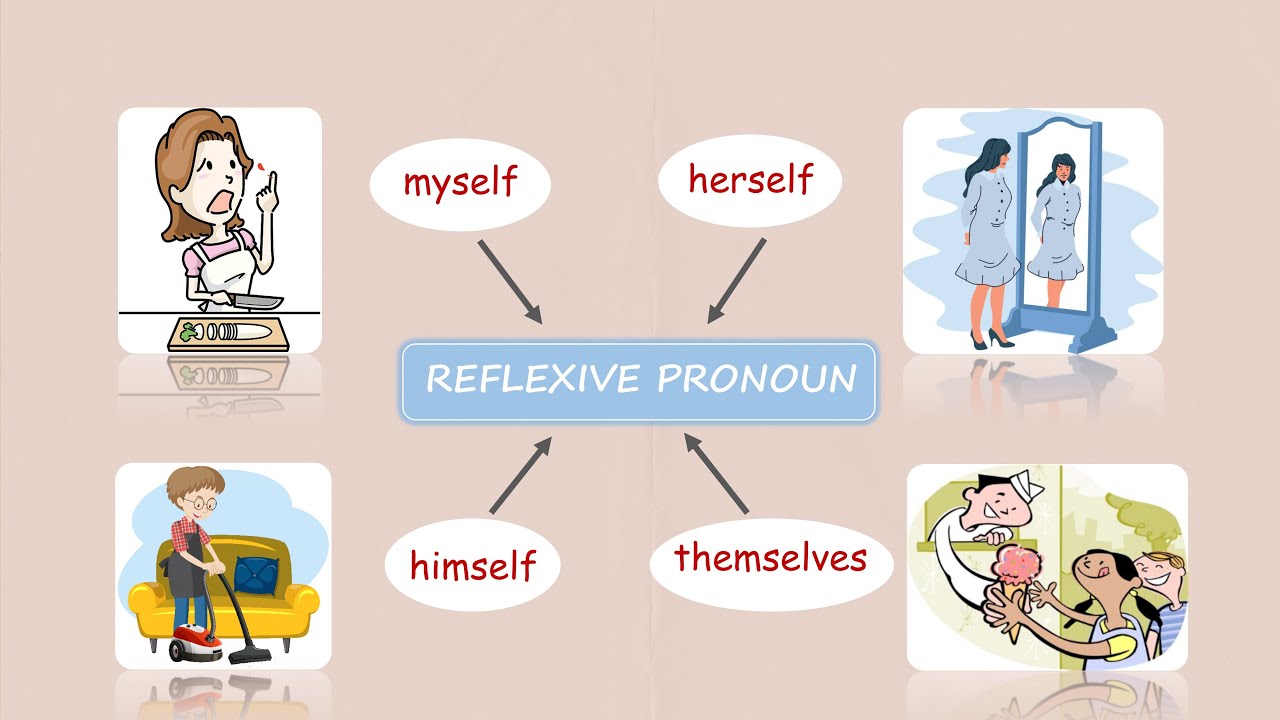 myself

herself

REFLEXIVE PRONOUN

himself

themselves